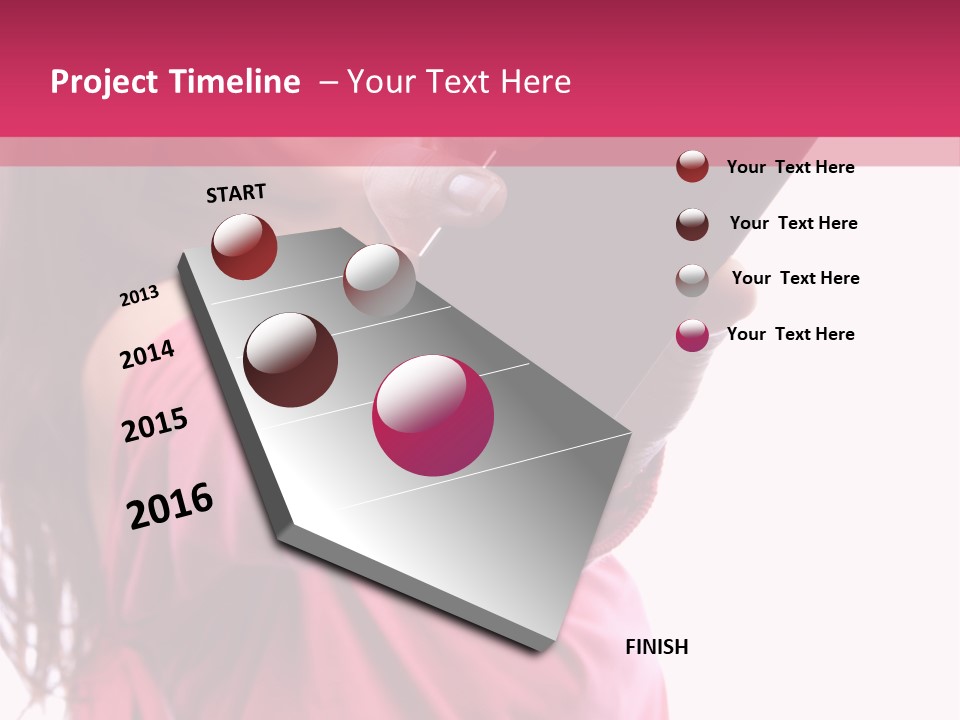 Project Timeline – Your Text Here

START

2013

2014

2015

2016

FINISH

Your Text Here

Your Text Here

Your Text Here

Your Text Here